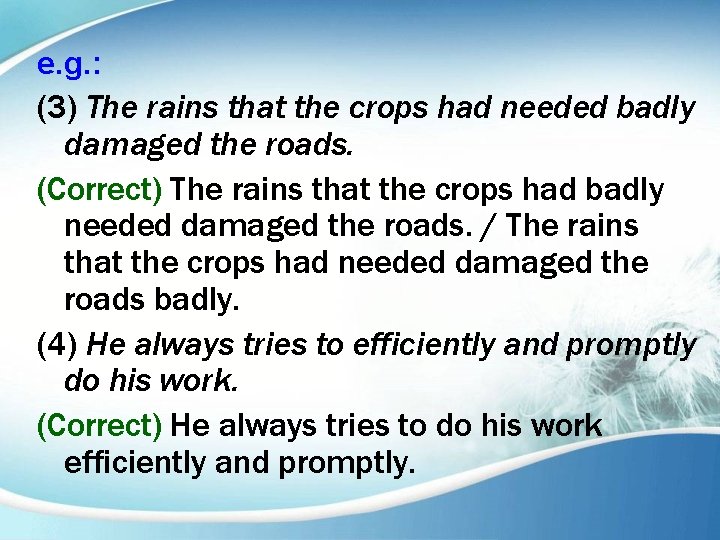 e.g.:

(3) The rains that the crops had needed badly damaged the roads.

(Correct) The rains that the crops had badly needed damaged the roads. / The rains that the crops had needed damaged the roads badly.

(4) He always tries to efficiently and promptly do his work.

(Correct) He always tries to do his work efficiently and promptly.